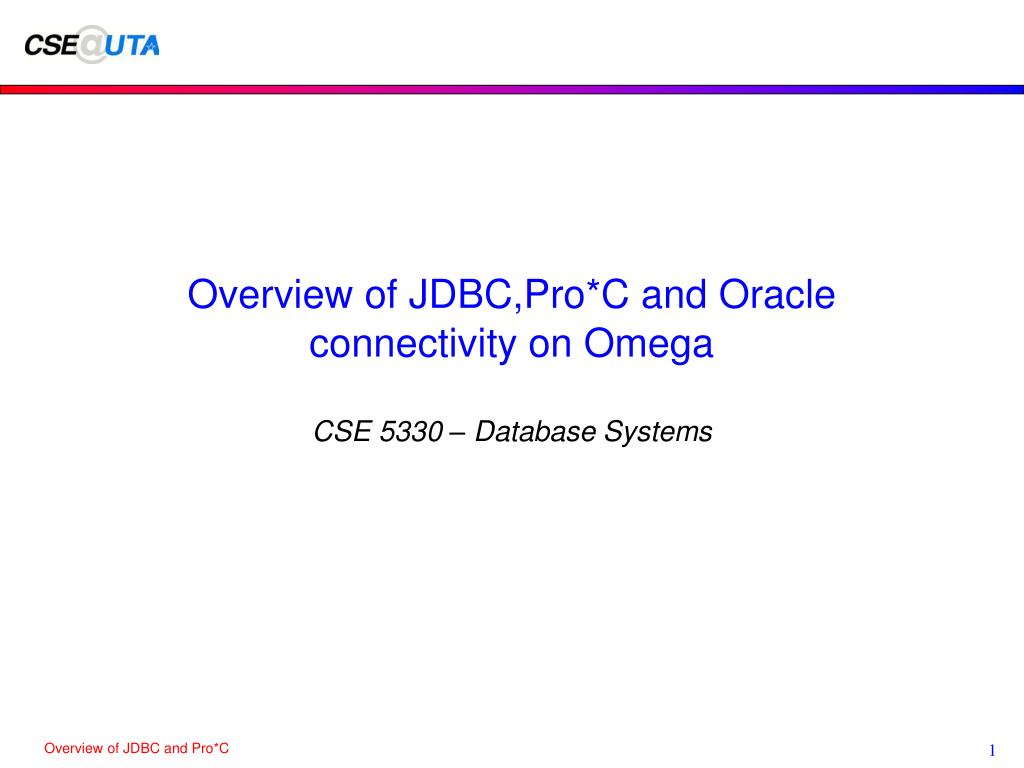 CSE@UTA

Overview of JDBC,Pro*C and Oracle connectivity on Omega

CSE 5330 – Database Systems

Overview of JDBC and Pro*C

1